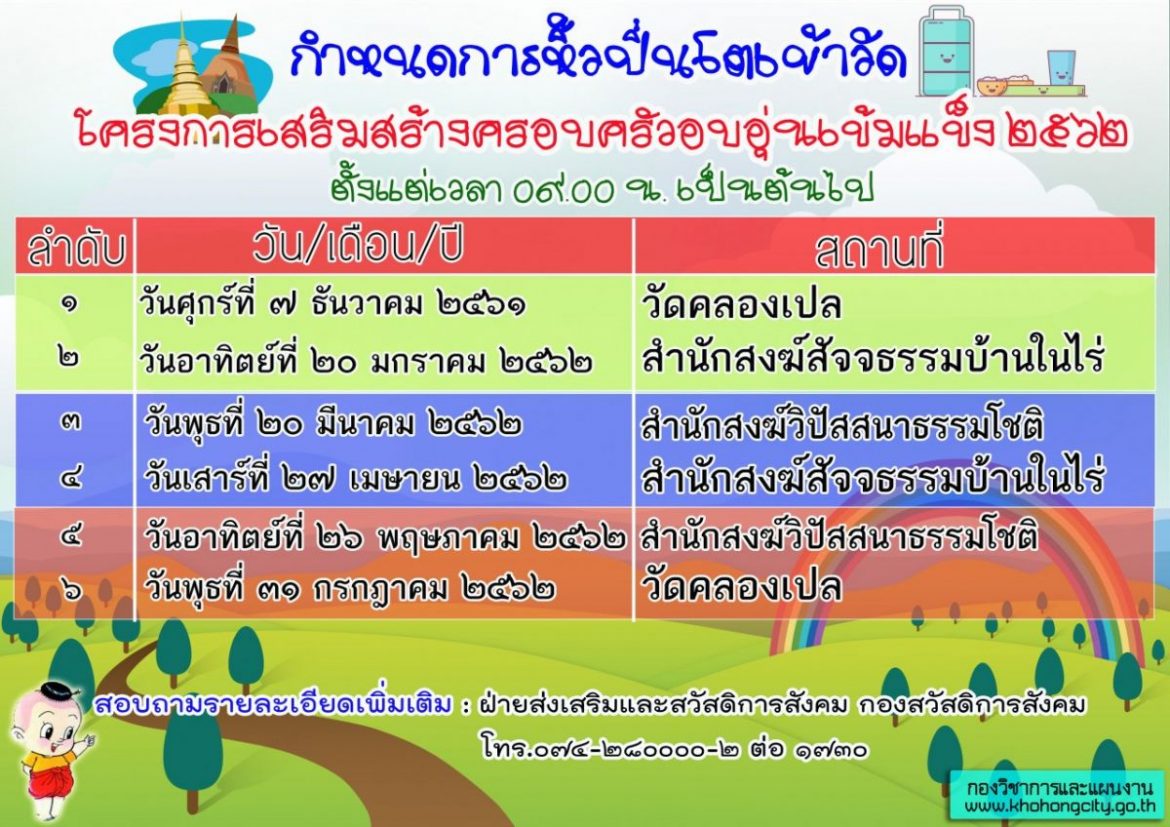 กำหนดการหิ้วปิ่นโตเข้าวัด
โครงการเสริมสร้างครอบครัวอบอุ่นเข้มแข็ง ๒๕๖๒
ตั้งแต่เวลา ๐๙.๐๐ น. เป็นต้นไป

| ลำดับ | วัน/เดือน/ปี | สถานที่ |
|---|---|---|
| ๑ | วันศุกร์ที่ ๗ ธันวาคม ๒๕๖๑ | วัดคลองเปล |
| ๒ | วันอาทิตย์ที่ ๒๐ มกราคม ๒๕๖๒ | สำนักสงฆ์สัจจธรรมบ้านในไร่ |
| ๓ | วันพุธที่ ๒๐ มีนาคม ๒๕๖๒ | สำนักสงฆ์วิปัสสนาธรรมโชติ |
| ๔ | วันเสาร์ที่ ๒๗ เมษายน ๒๕๖๒ | สำนักสงฆ์สัจจธรรมบ้านในไร่ |
| ๕ | วันอาทิตย์ที่ ๒๖ พฤษภาคม ๒๕๖๒ | สำนักสงฆ์วิปัสสนาธรรมโชติ |
| ๖ | วันพุธที่ ๓๑ กรกฎาคม ๒๕๖๒ | วัดคลองเปล |

สอบถามรายละเอียดเพิ่มเติม : ฝ่ายส่งเสริมและสวัสดิการสังคม กองสวัสดิการสังคม
โทร.๐๗๔-๒๘๐๐๐๐-๒ ต่อ ๑๗๓๐

กองวิชาการและแผนงาน
www.khohongcity.go.th